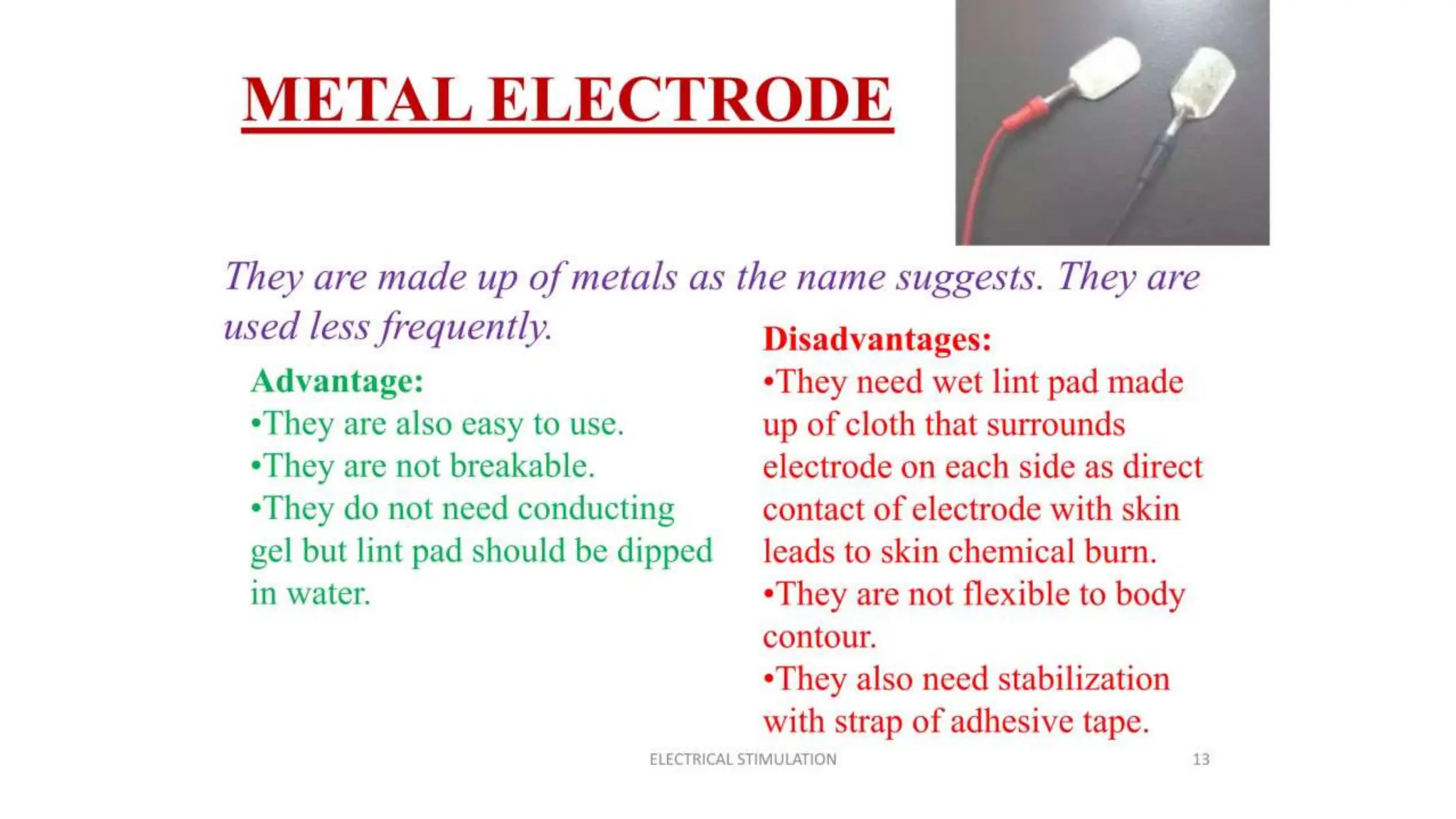 METAL ELECTRODE

They are made up of metals as the name suggests. They are used less frequently.

Advantage:
•They are also easy to use.
•They are not breakable.
•They do not need conducting gel but lint pad should be dipped in water.

Disadvantages:
•They need wet lint pad made up of cloth that surrounds electrode on each side as direct contact of electrode with skin leads to skin chemical burn.
•They are not flexible to body contour.
•They also need stabilization with strap of adhesive tape.

ELECTRICAL STIMULATION

13